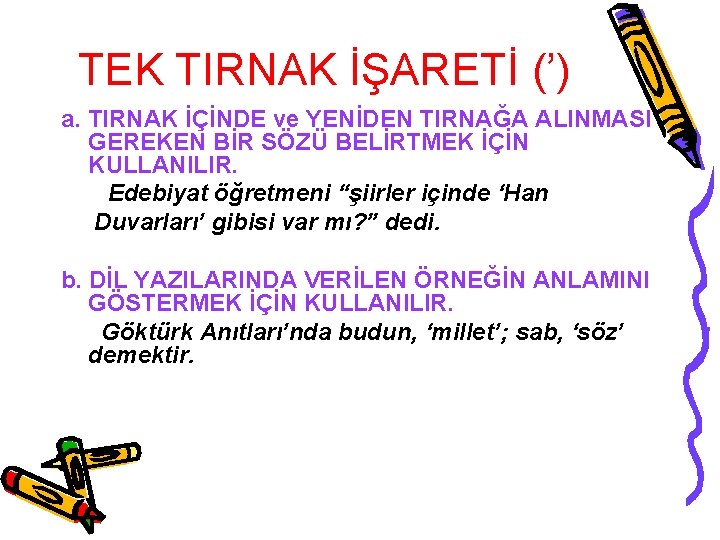 TEK TIRNAK İŞARETİ (’)

a. TIRNAK İÇİNDE ve YENİDEN TIRNAĞA ALINMASI GEREKEN BİR SÖZÜ BELİRTMEK İÇİN KULLANILIR.

Edebiyat öğretmeni “şiirler içinde ‘Han Duvarları’ gibisi var mı?” dedi.

b. DİL YAZILARINDA VERİLEN ÖRNEĞİN ANLAMINI GÖSTERMEK İÇİN KULLANILIR.

Göktürk Anıtları’nda budun, ‘millet’; sab, ‘söz’ demektir.